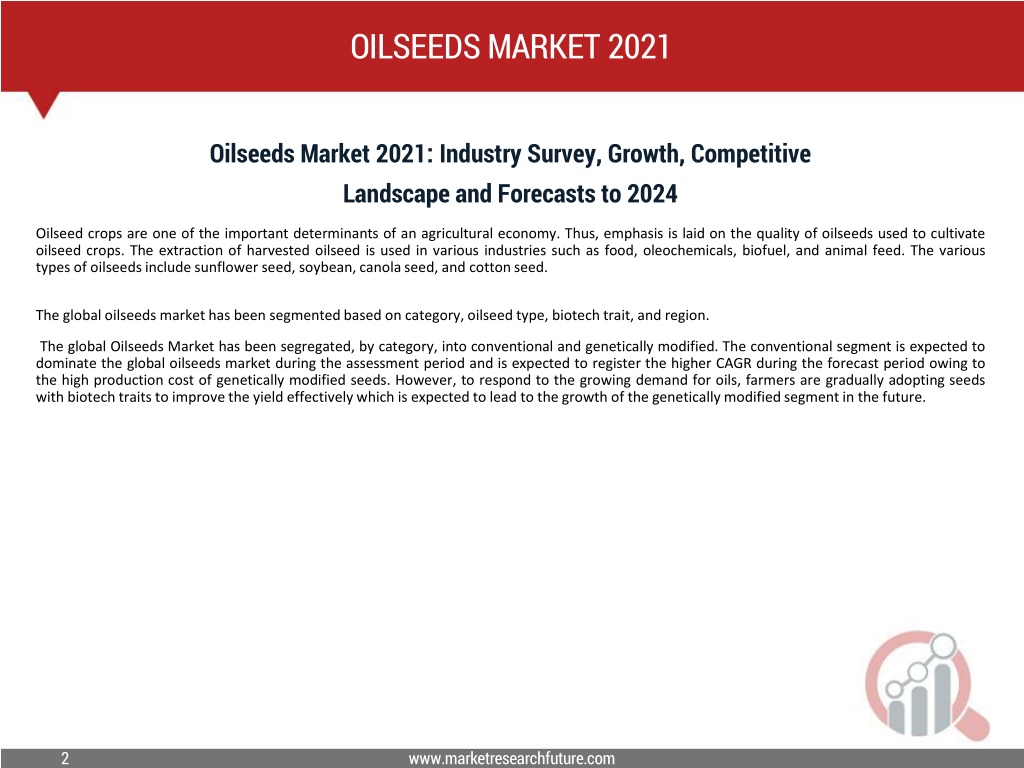 OILSEEDS MARKET 2021

Oilseeds Market 2021: Industry Survey, Growth, Competitive Landscape and Forecasts to 2024

Oilseed crops are one of the important determinants of an agricultural economy. Thus, emphasis is laid on the quality of oilseeds used to cultivate oilseed crops. The extraction of harvested oilseed is used in various industries such as food, oleochemicals, biofuel, and animal feed. The various types of oilseeds include sunflower seed, soybean, canola seed, and cotton seed.

The global oilseeds market has been segmented based on category, oilseed type, biotech trait, and region.

The global Oilseeds Market has been segregated, by category, into conventional and genetically modified. The conventional segment is expected to dominate the global oilseeds market during the assessment period and is expected to register the higher CAGR during the forecast period owing to the high production cost of genetically modified seeds. However, to respond to the growing demand for oils, farmers are gradually adopting seeds with biotech traits to improve the yield effectively which is expected to lead to the growth of the genetically modified segment in the future.

2

www.marketresearchfuture.com